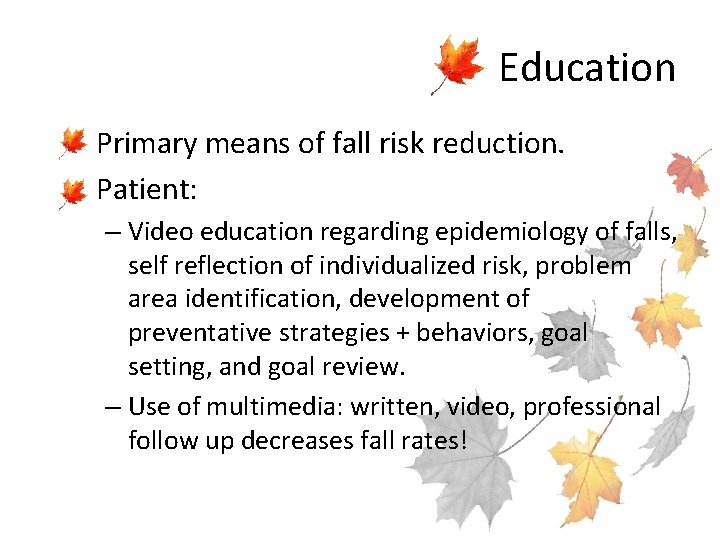 Education

Primary means of fall risk reduction.

Patient:

– Video education regarding epidemiology of falls, self reflection of individualized risk, problem area identification, development of preventative strategies + behaviors, goal setting, and goal review.

– Use of multimedia: written, video, professional follow up decreases fall rates!